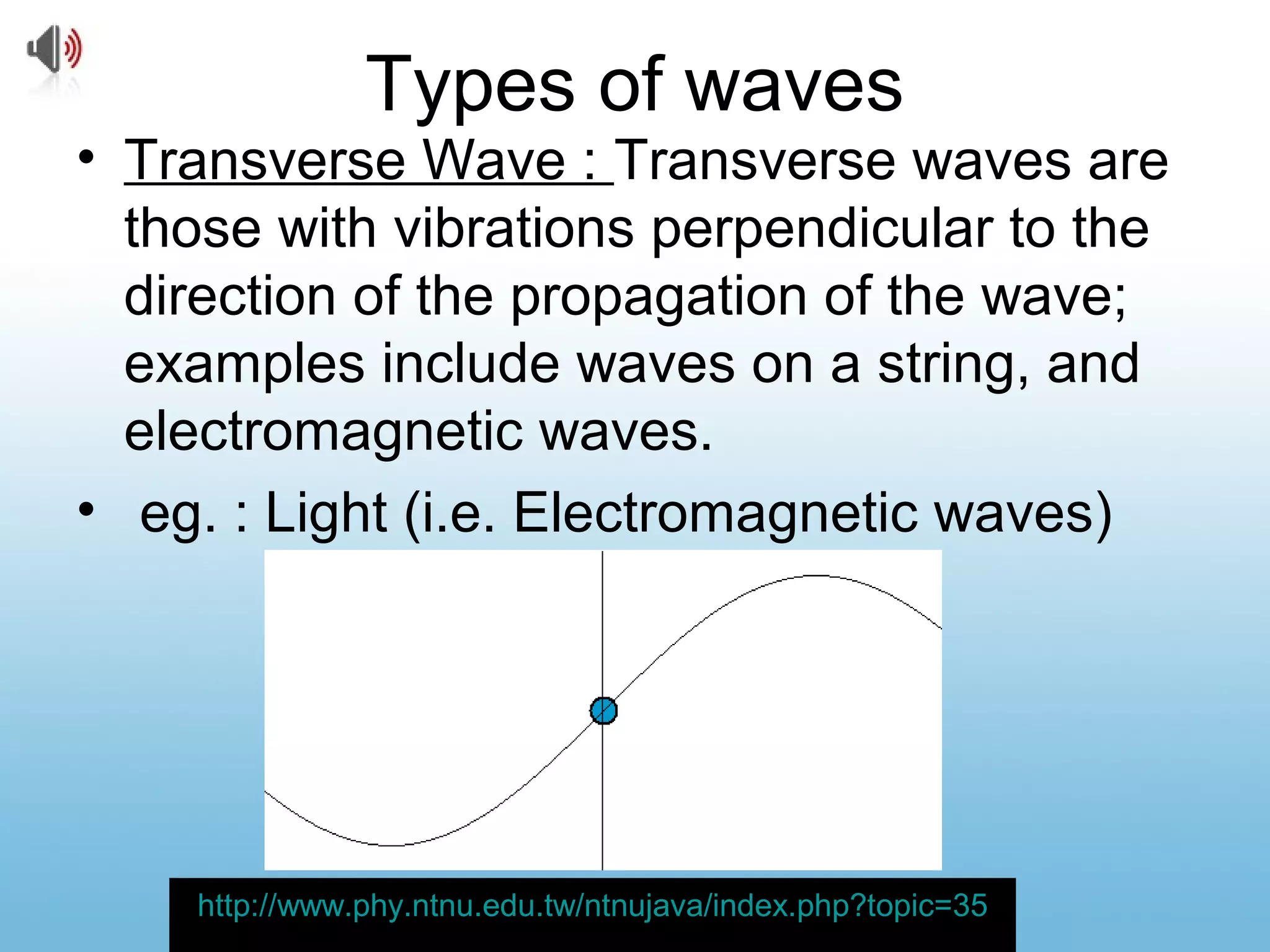 Types of waves

• Transverse Wave : Transverse waves are those with vibrations perpendicular to the direction of the propagation of the wave; examples include waves on a string, and electromagnetic waves.

• eg. : Light (i.e. Electromagnetic waves)

http://www.phy.ntnu.edu.tw/ntnujava/index.php?topic=35